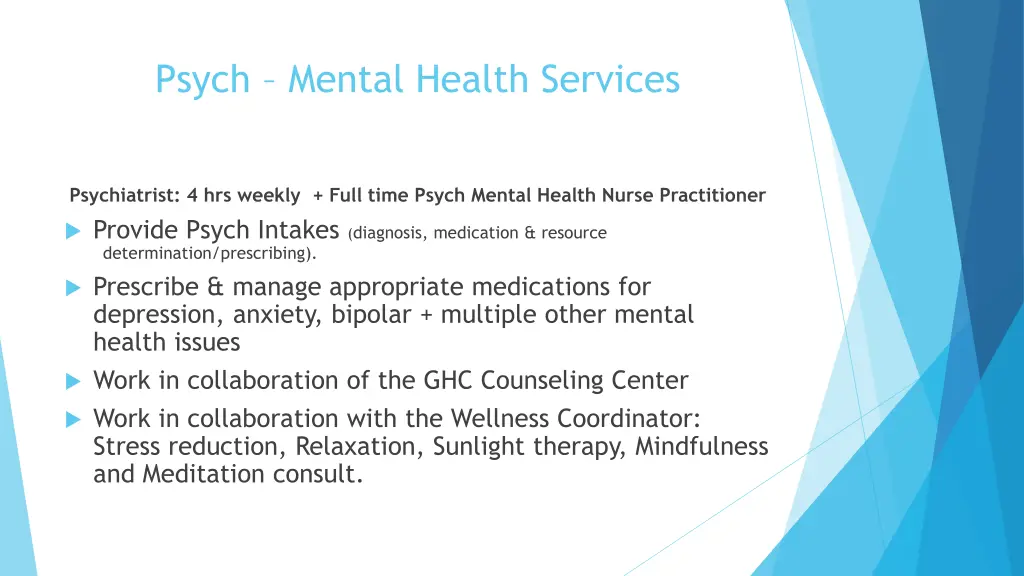 Psych – Mental Health Services

Psychiatrist: 4 hrs weekly + Full time Psych Mental Health Nurse Practitioner

Provide Psych Intakes (diagnosis, medication & resource determination/prescribing).

Prescribe & manage appropriate medications for depression, anxiety, bipolar + multiple other mental health issues

Work in collaboration of the GHC Counseling Center

Work in collaboration with the Wellness Coordinator: Stress reduction, Relaxation, Sunlight therapy, Mindfulness and Meditation consult.